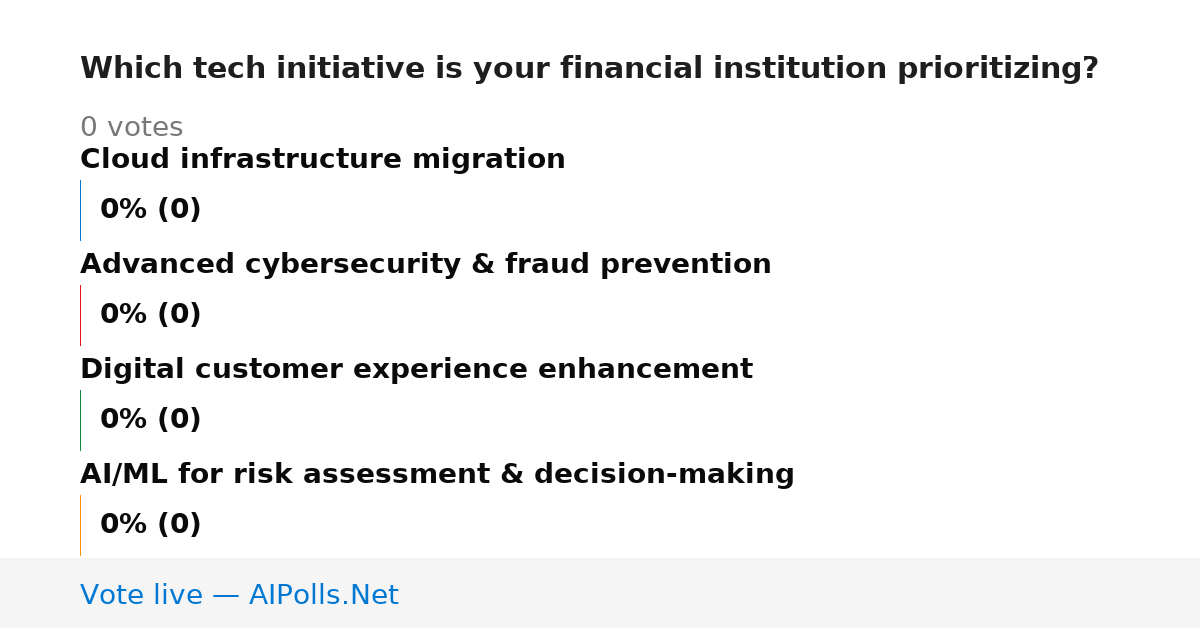 Which tech initiative is your financial institution prioritizing?

0 votes

Cloud infrastructure migration

0% (0)

Advanced cybersecurity & fraud prevention

0% (0)

Digital customer experience enhancement

0% (0)

AI/ML for risk assessment & decision-making

0% (0)

Vote live — AIPolls.Net